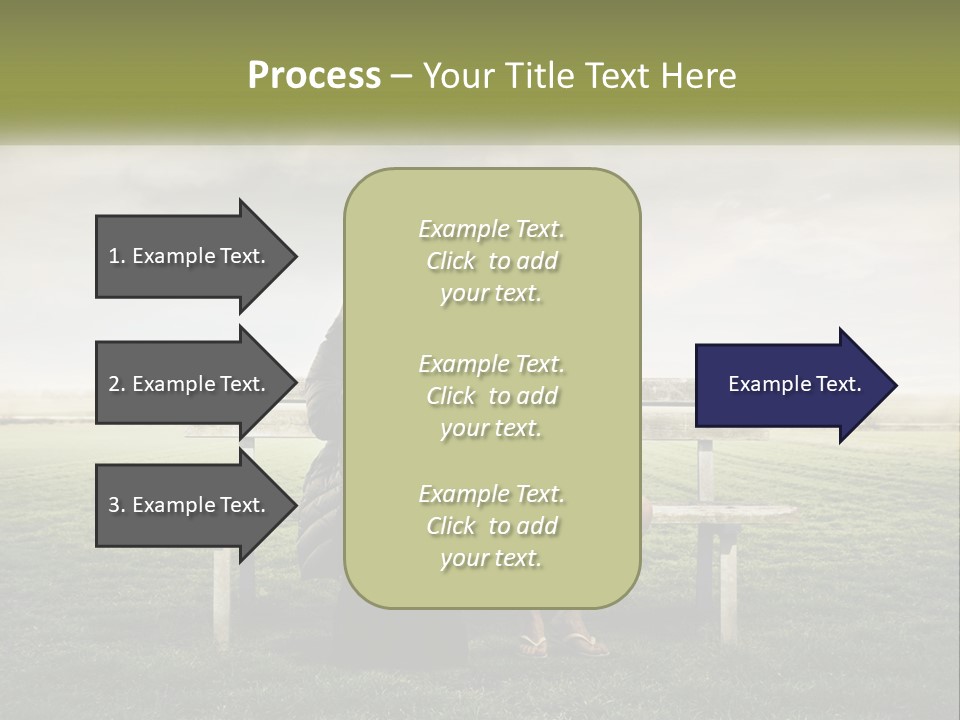 Process – Your Title Text Here

1. Example Text.

2. Example Text.

3. Example Text.

Example Text. Click to add your text.

Example Text. Click to add your text.

Example Text. Click to add your text.

Example Text.